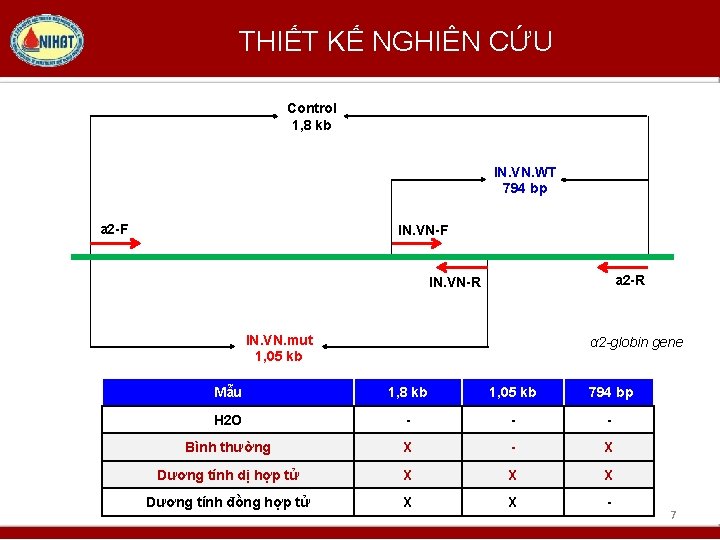 NIHBT

THIẾT KẾ NGHIÊN CỨU

Control
1,8 kb

IN.VN.WT
794 bp

a2-F

IN.VN-F

IN.VN-R

a2-R

IN.VN.mut
1,05 kb

α2-globin gene

| Mẫu | 1,8 kb | 1,05 kb | 794 bp |
|---|---|---|---|
| H2O | - | - | - |
| Bình thường | X | - | X |
| Dương tính dị hợp tử | X | X | X |
| Dương tính đồng hợp tử | X | X | - |

7